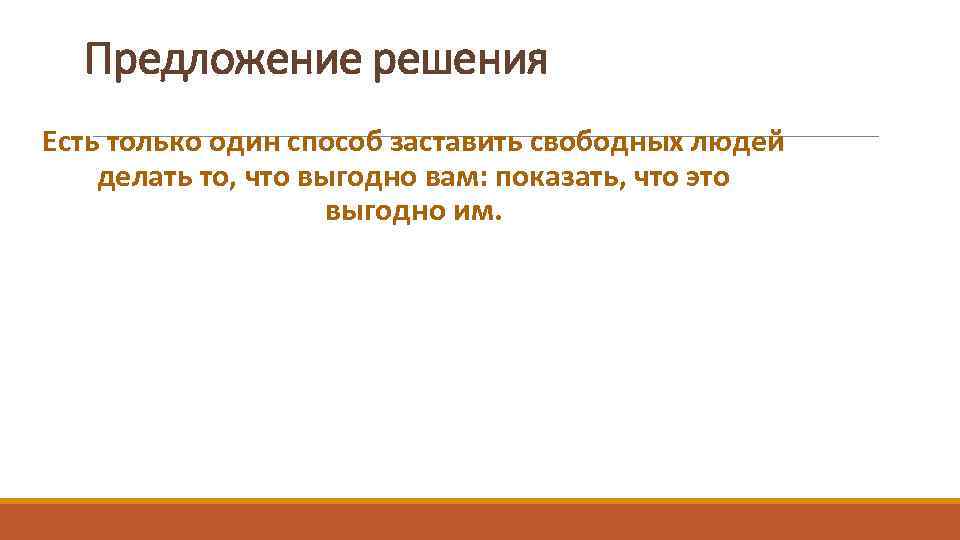 Предложение решения

Есть только один способ заставить свободных людей делать то, что выгодно вам: показать, что это выгодно им.